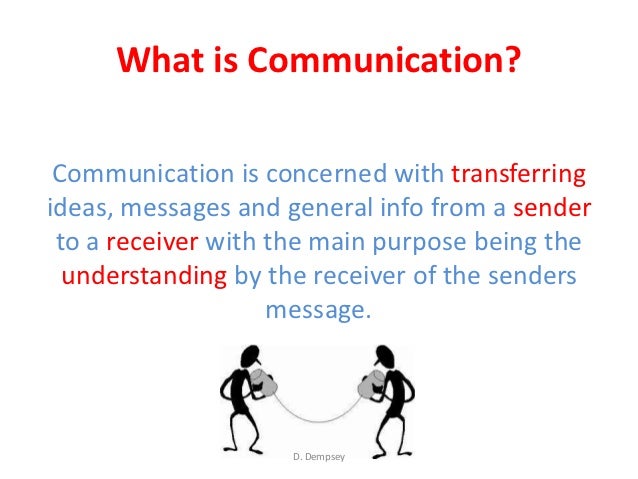 What is Communication?

Communication is concerned with transferring ideas, messages and general info from a sender to a receiver with the main purpose being the understanding by the receiver of the senders message.

D. Dempsey